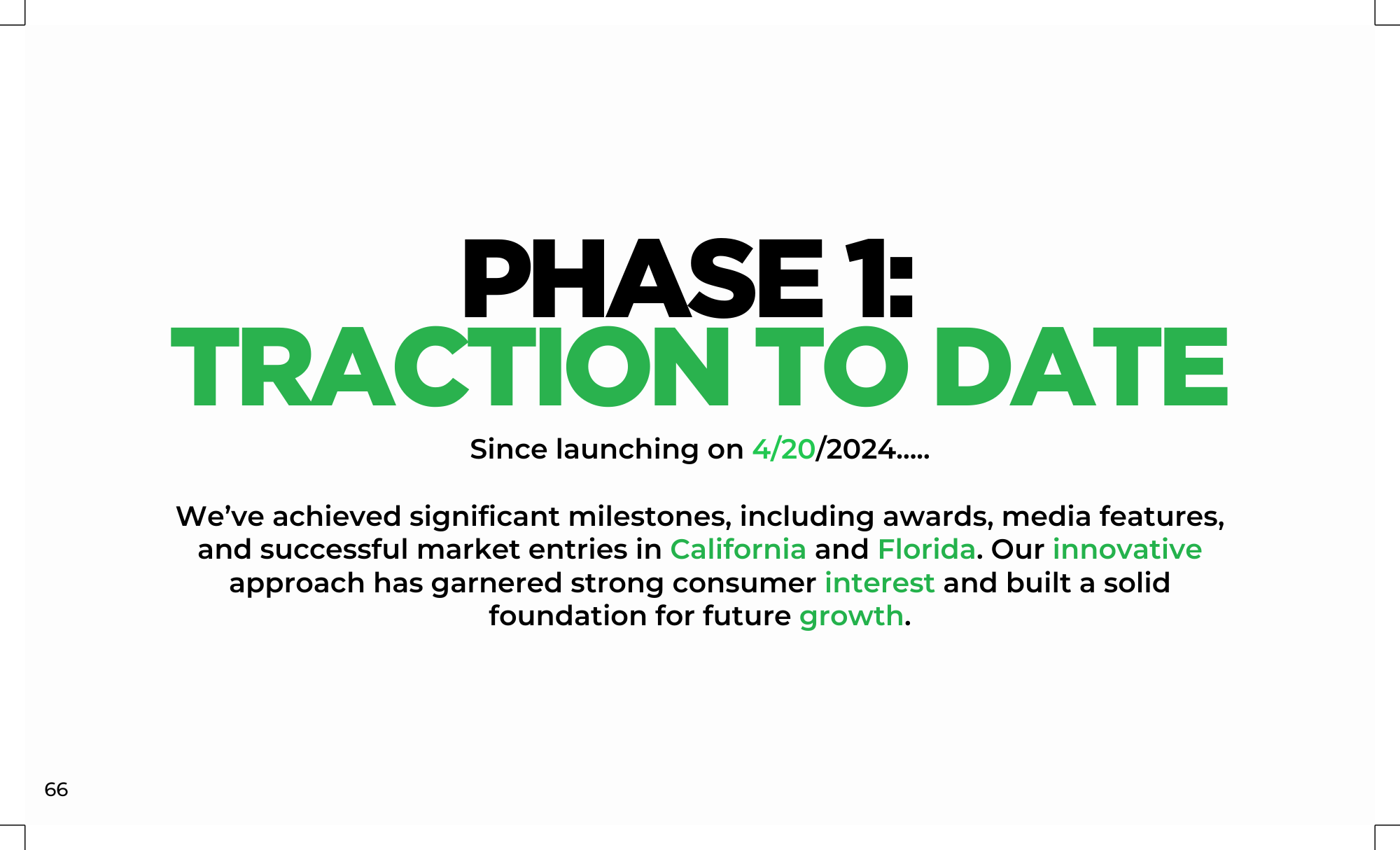 PHASE 1:
TRACTION TO DATE

Since launching on 4/20/2024.....

We’ve achieved significant milestones, including awards, media features, and successful market entries in California and Florida. Our innovative approach has garnered strong consumer interest and built a solid foundation for future growth.

66